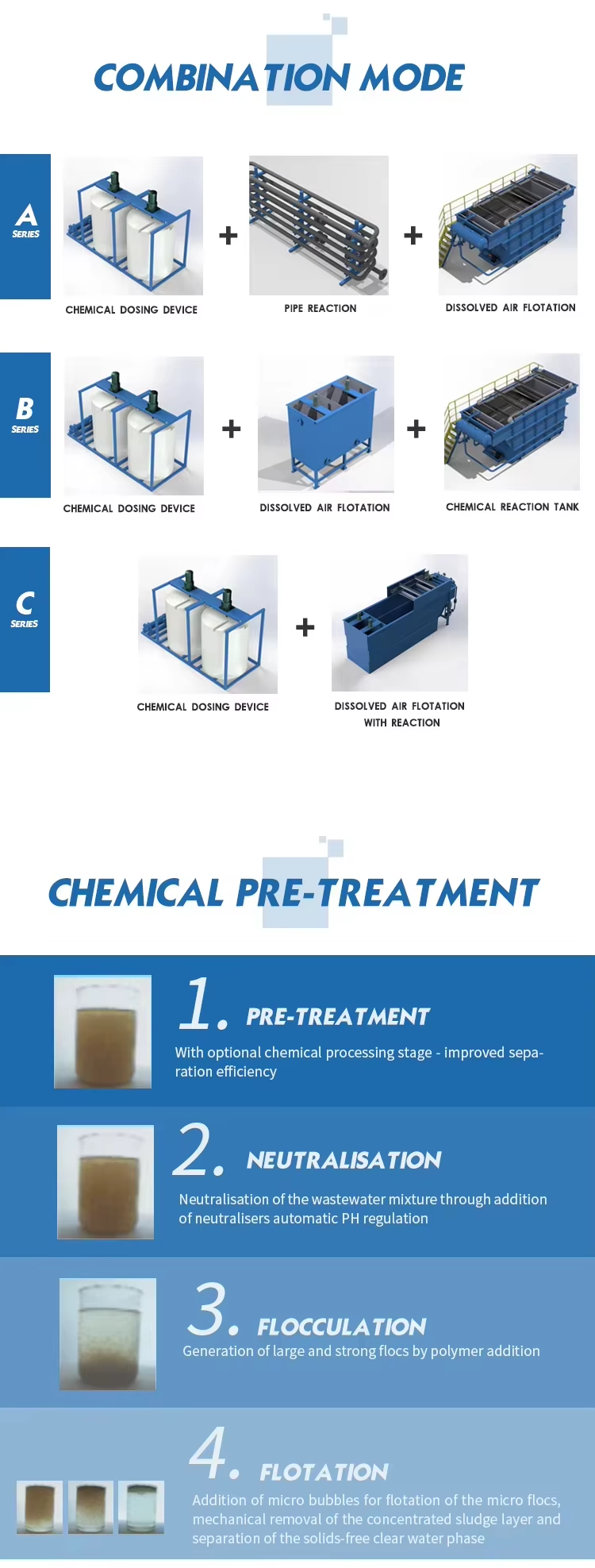 COMBINATION MODE

A
SERIES

CHEMICAL DOSING DEVICE

+

PIPE REACTION

+

DISSOLVED AIR FLOTATION

B
SERIES

CHEMICAL DOSING DEVICE

+

DISSOLVED AIR FLOTATION

+

CHEMICAL REACTION TANK

C
SERIES

CHEMICAL DOSING DEVICE

+

DISSOLVED AIR FLOTATION
WITH REACTION

CHEMICAL PRE-TREATMENT

1. PRE-TREATMENT

With optional chemical processing stage - improved separation efficiency

2. NEUTRALISATION

Neutralisation of the wastewater mixture through addition of neutralisers automatic PH regulation

3. FLOCCULATION

Generation of large and strong flocs by polymer addition

4. FLOTATION

Addition of micro bubbles for flotation of the micro flocs, mechanical removal of the concentrated sludge layer and separation of the solids-free clear water phase